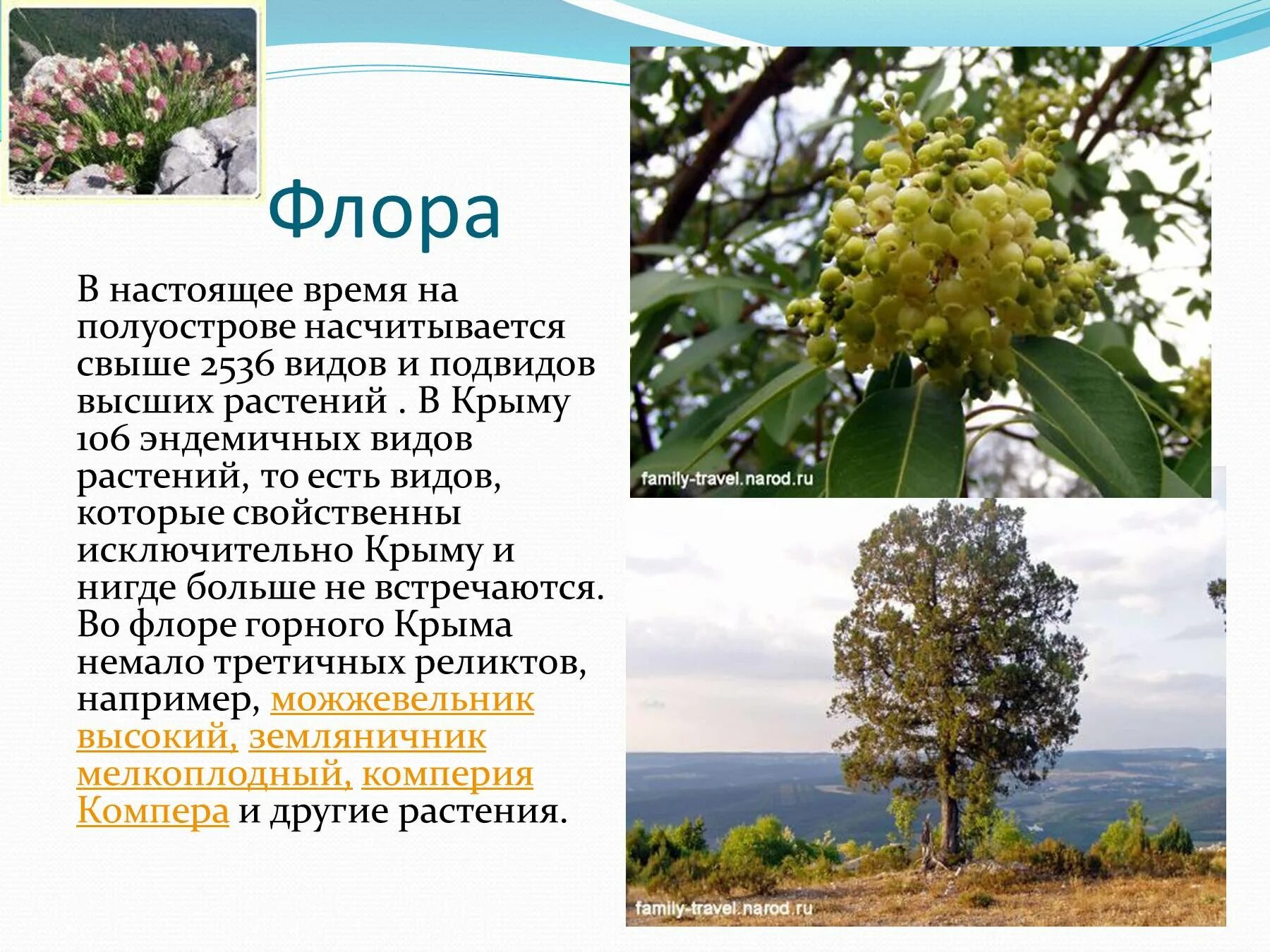 Флора

В настоящее время на полуострове насчитывается свыше 2536 видов и подвидов высших растений . В Крыму 106 эндемичных видов растений, то есть видов, которые свойственны исключительно Крыму и нигде больше не встречаются. Во флоре горного Крыма немало третичных реликтов, например, можжевельник высокий, земляничник мелкоплодный, комперия Компера и другие растения.

family-travel.narod.ru

family-travel.narod.ru